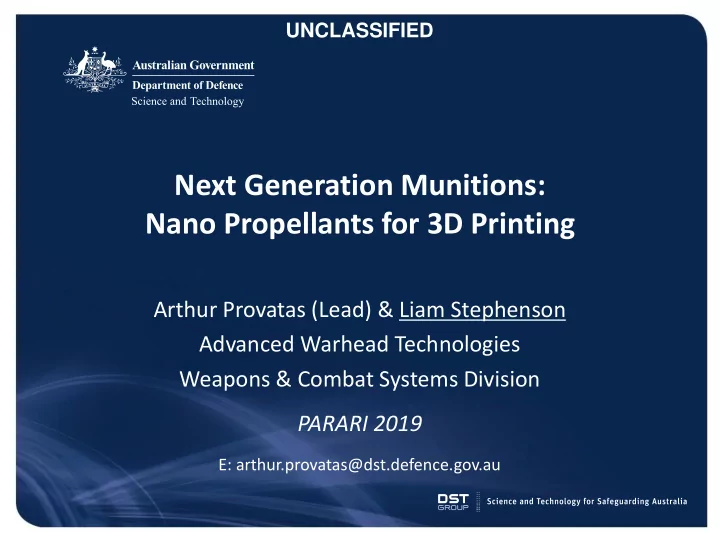 UNCLASSIFIED

Australian Government
Department of Defence
Science and Technology

Next Generation Munitions:
Nano Propellants for 3D Printing

Arthur Provatas (Lead) & Liam Stephenson
Advanced Warhead Technologies
Weapons & Combat Systems Division

PARARI 2019

E: arthur.provatas@dst.defence.gov.au

DST GROUP Science and Technology for Safeguarding Australia